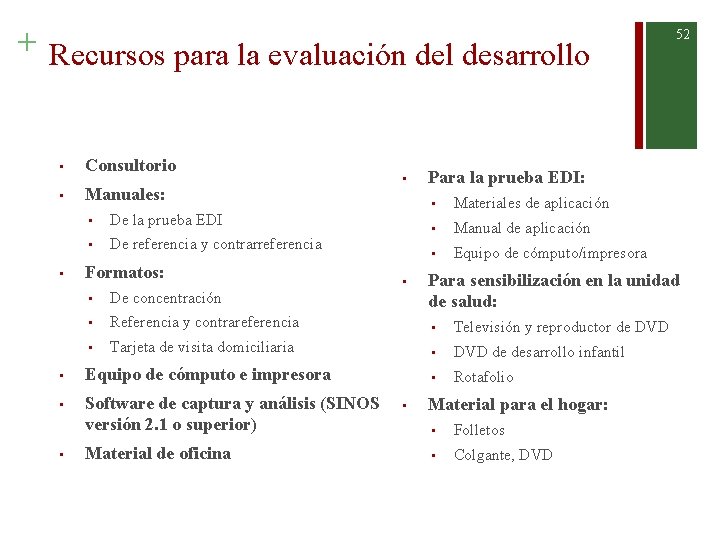 + Recursos para la evaluación del desarrollo

52

- Consultorio
- Manuales:
  - De la prueba EDI
  - De referencia y contrarreferencia
- Formatos:
  - De concentración
  - Referencia y contrareferencia
  - Tarjeta de visita domiciliaria
- Equipo de cómputo e impresora
- Software de captura y análisis (SINOS versión 2.1 o superior)
- Material de oficina

- Para la prueba EDI:
  - Materiales de aplicación
  - Manual de aplicación
  - Equipo de cómputo/impresora
- Para sensibilización en la unidad de salud:
  - Televisión y reproductor de DVD
  - DVD de desarrollo infantil
  - Rotafolio
- Material para el hogar:
  - Folletos
  - Colgante, DVD